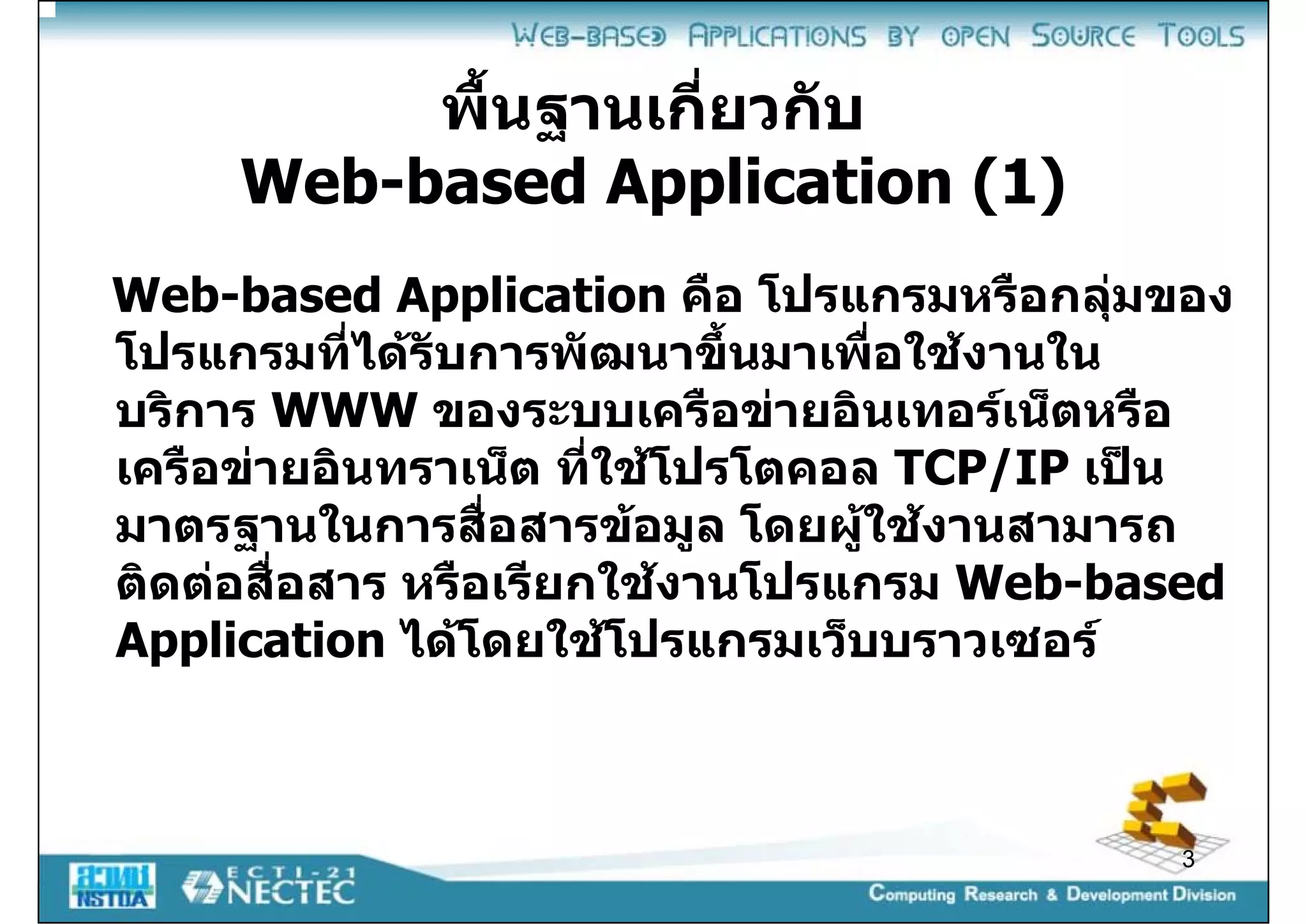 WEB-BASED APPLICATIONS BY OPEN SOURCE TOOLS

พื้นฐานเกี่ยวกับ
Web-based Application (1)

Web-based Application คือ โปรแกรมหรือกลุ่มของโปรแกรมที่ได้รับการพัฒนาขึ้นมาเพื่อใช้งานในบริการ WWW ของระบบเครือข่ายอินเทอร์เน็ตหรือเครือข่ายอินทราเน็ต ที่ใช้โปรโตคอล TCP/IP เป็นมาตรฐานในการสื่อสารข้อมูล โดยผู้ใช้งานสามารถติดต่อสื่อสาร หรือเรียกใช้งานโปรแกรม Web-based Application ได้โดยใช้โปรแกรมเว็บบราวเซอร์

3

สวทช NSTDA
ECTI-21 NECTEC
Computing Research & Development Division